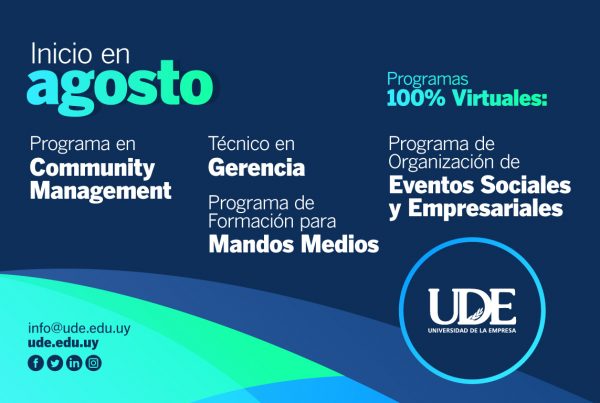 Inicio en
agosto

Programas
100% Virtuales:

Programa en
Community Management

Técnico en
Gerencia

Programa de Formación para
Mandos Medios

Programa de Organización de
Eventos Sociales y Empresariales

info@ude.edu.uy
ude.edu.uy

UDE
UNIVERSIDAD DE LA EMPRESA